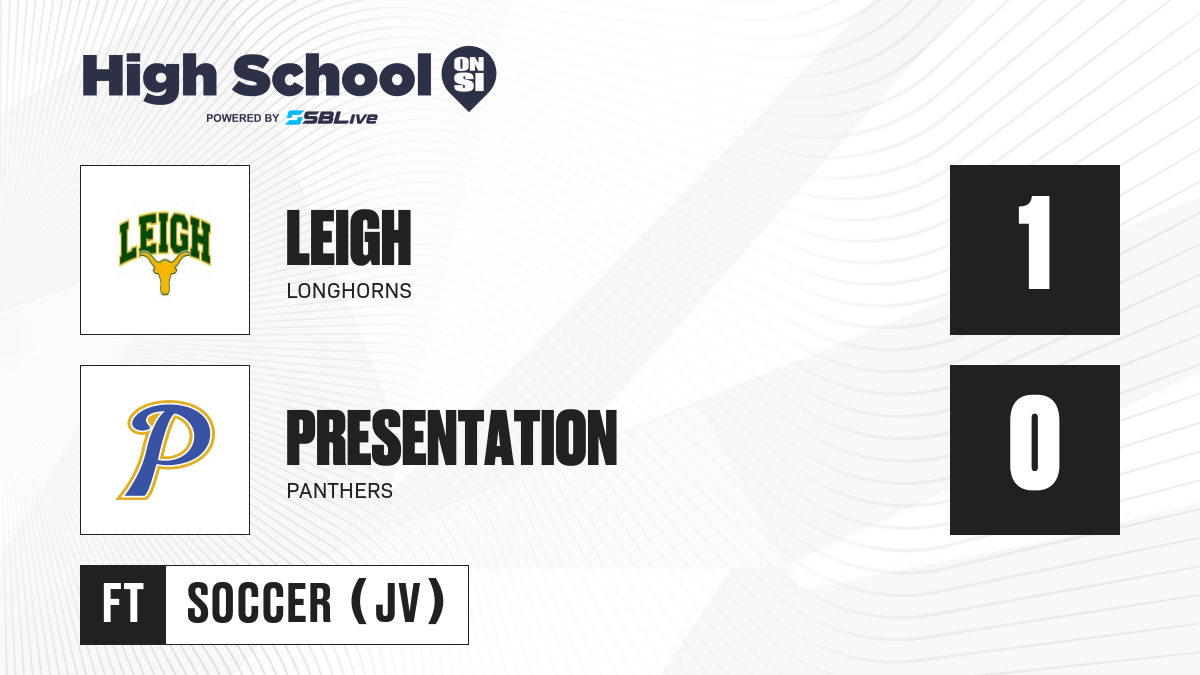 High School ON SI
POWERED BY SBLive

LEIGH

LEIGH
LONGHORNS

1

P

PRESENTATION
PANTHERS

0

FT SOCCER (JV)